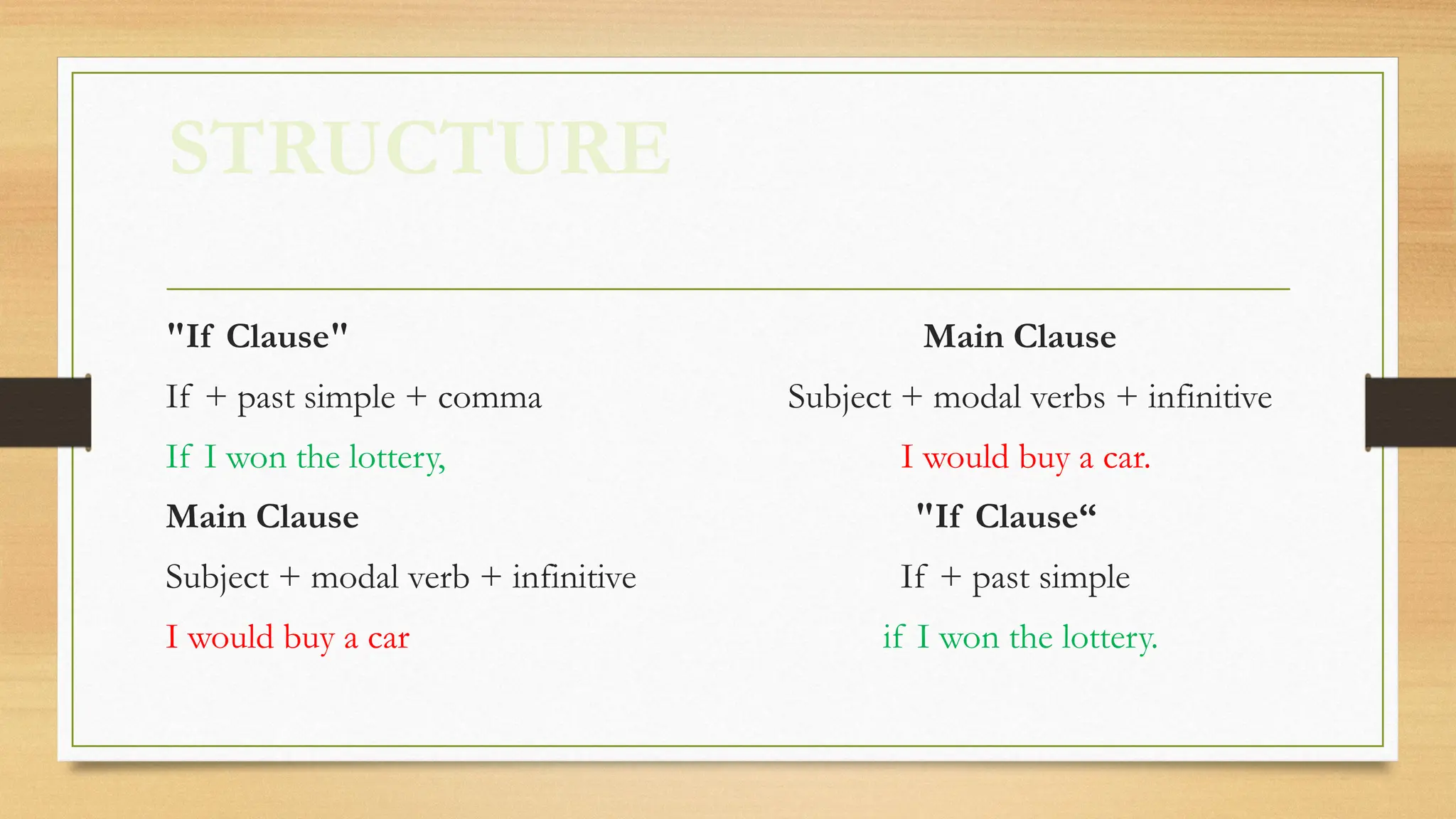 STRUCTURE

"If Clause"

If + past simple + comma

If I won the lottery,

Main Clause

Subject + modal verb + infinitive

I would buy a car

Main Clause

Subject + modal verbs + infinitive

I would buy a car.

"If Clause“

If + past simple

if I won the lottery.